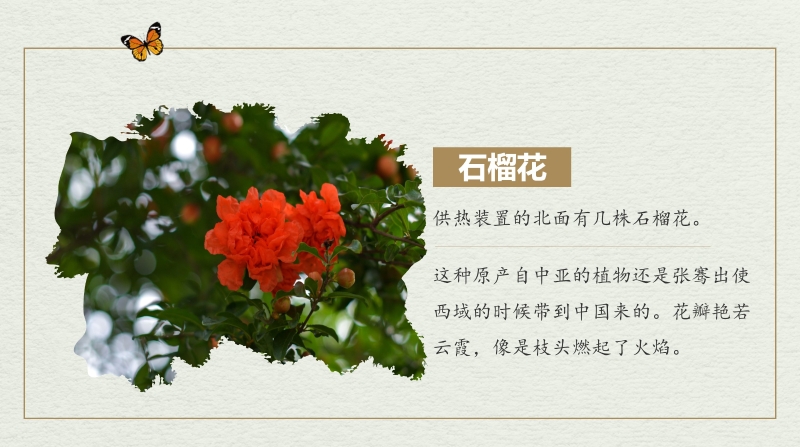 石榴花

供热装置的北面有几株石榴花。

这种原产自中亚的植物还是张骞出使西域的时候带到中国来的。花瓣艳若云霞，像是枝头燃起了火焰。